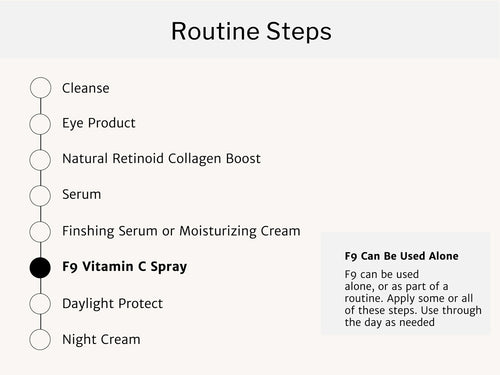 Routine Steps

Cleanse

Eye Product

Natural Retinoid Collagen Boost

Serum

Finshing Serum or Moisturizing Cream

F9 Vitamin C Spray

Daylight Protect

Night Cream

F9 Can Be Used Alone

F9 can be used alone, or as part of a routine. Apply some or all of these steps. Use through the day as needed